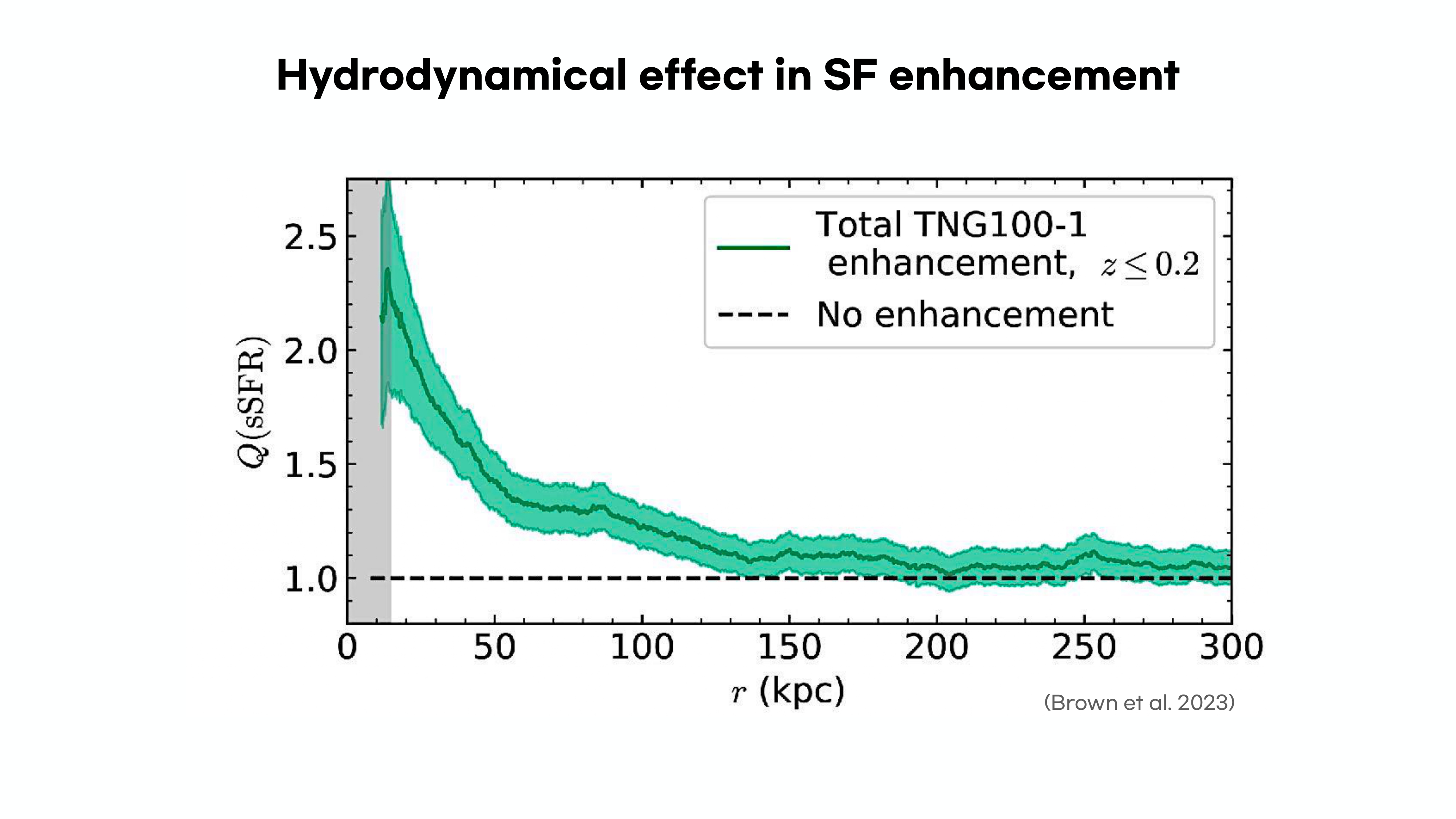 Hydrodynamical effect in SF enhancement

Total TNG100-1 enhancement, $z \leq 0.2$

No enhancement

$Q(\mathrm{sSFR})$

2.5

2.0

1.5

1.0

0

50

100

150

200

250

300

$r$ (kpc)

(Brown et al. 2023)